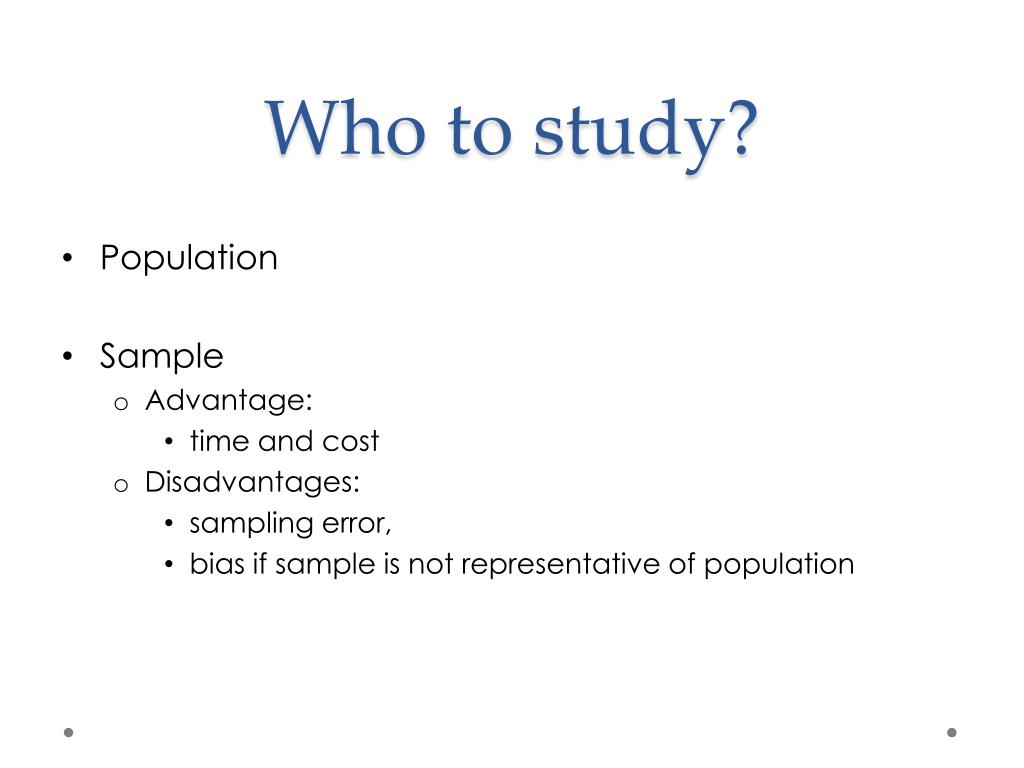 Who to study?

• Population

• Sample
  o Advantage:
    • time and cost
  o Disadvantages:
    • sampling error,
    • bias if sample is not representative of population